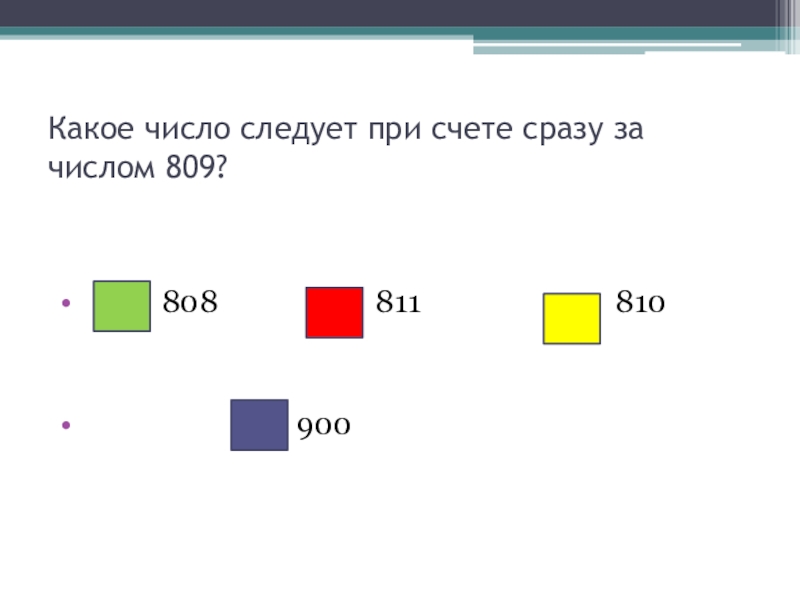 Какое число следует при счете сразу за числом 809?

• 808 811 810

• 900